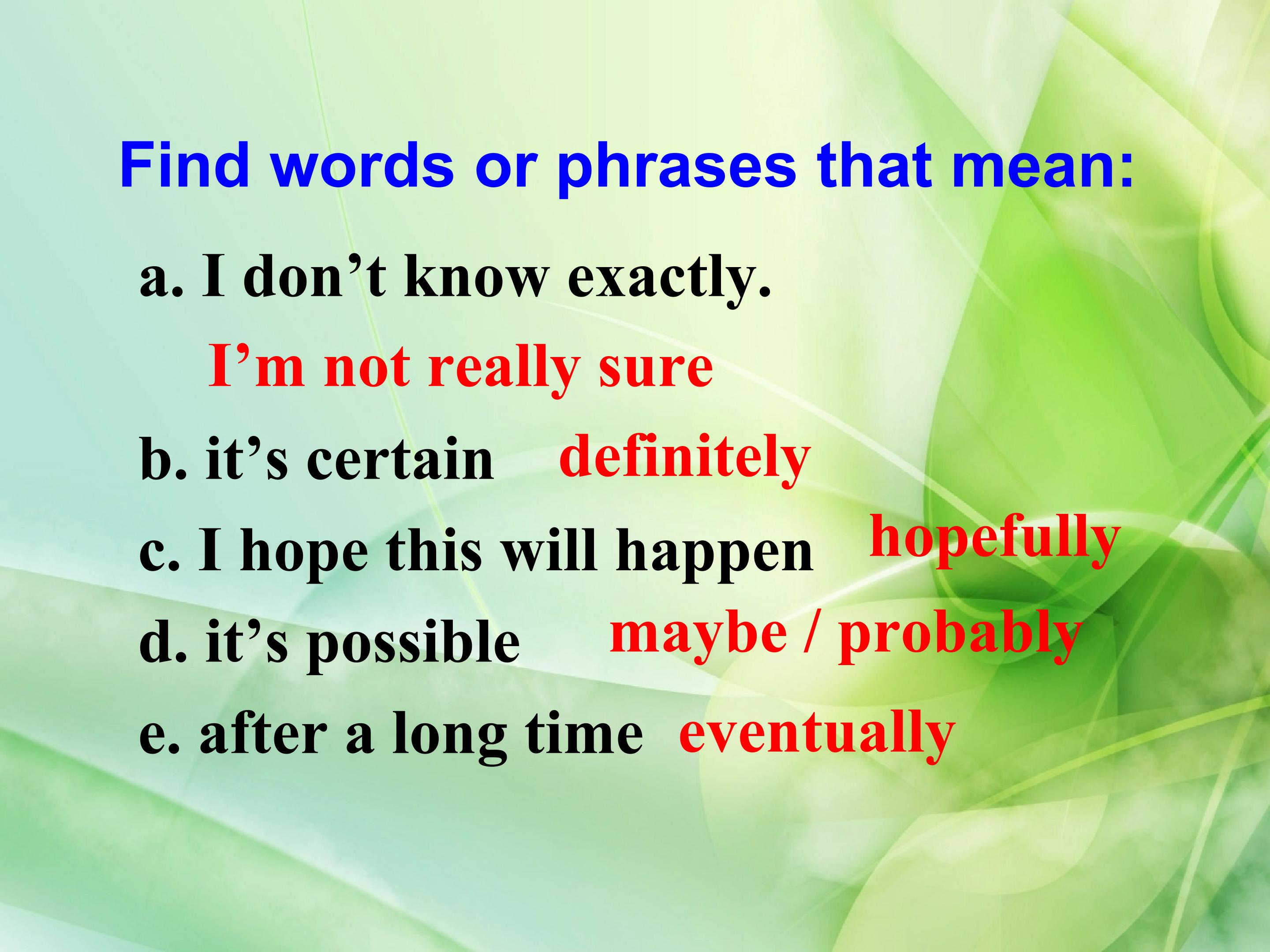 Find words or phrases that mean:

a. I don't know exactly.

I'm not really sure

b. it's certain definitely

c. I hope this will happen hopefully

d. it's possible maybe / probably

e. after a long time eventually